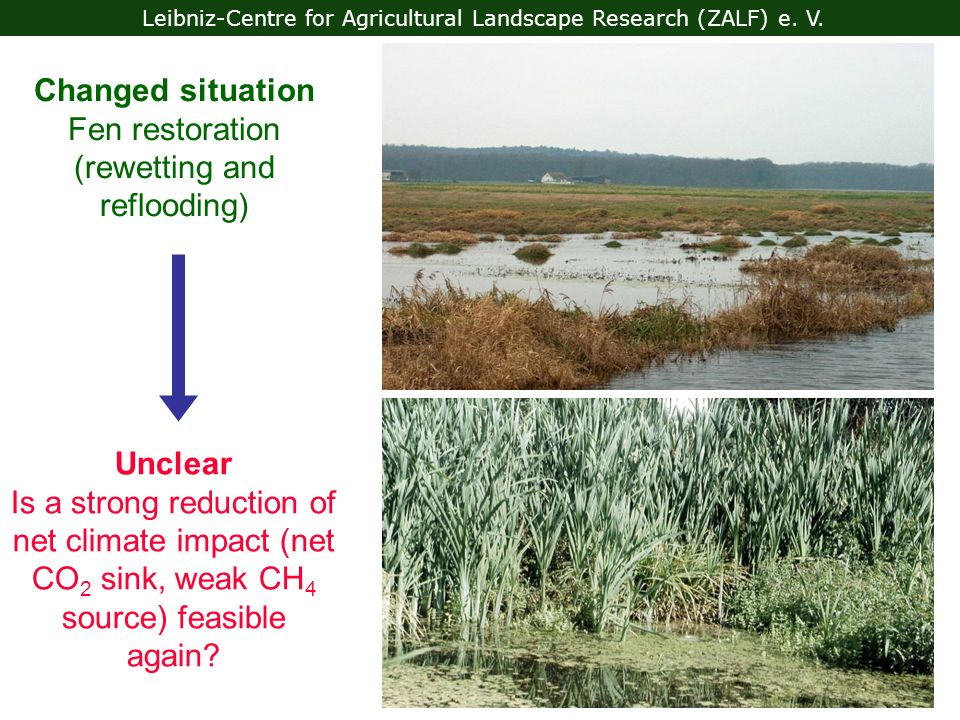 Leibniz-Centre for Agricultural Landscape Research (ZALF) e. V.

Changed situation
Fen restoration (rewetting and reflooding)

Unclear
Is a strong reduction of net climate impact (net $CO_2$ sink, weak $CH_4$ source) feasible again?